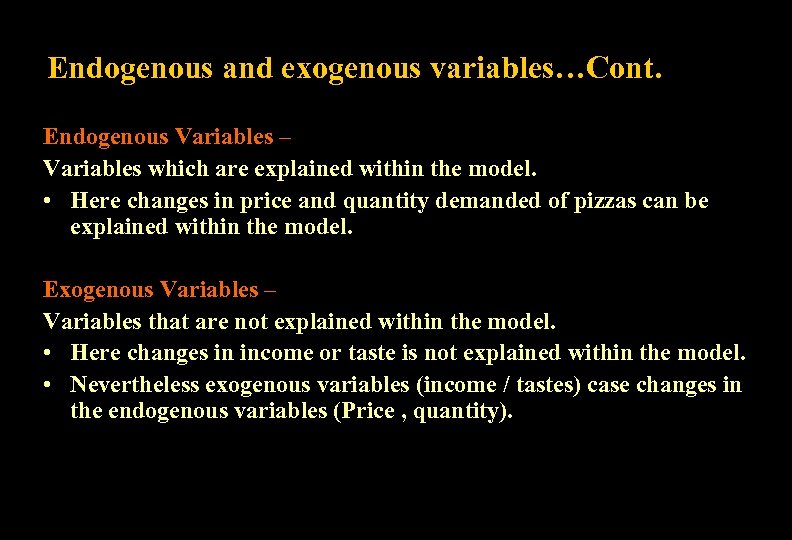 Endogenous and exogenous variables…Cont.

Endogenous Variables –
Variables which are explained within the model.
• Here changes in price and quantity demanded of pizzas can be explained within the model.

Exogenous Variables –
Variables that are not explained within the model.
• Here changes in income or taste is not explained within the model.
• Nevertheless exogenous variables (income / tastes) case changes in the endogenous variables (Price , quantity).